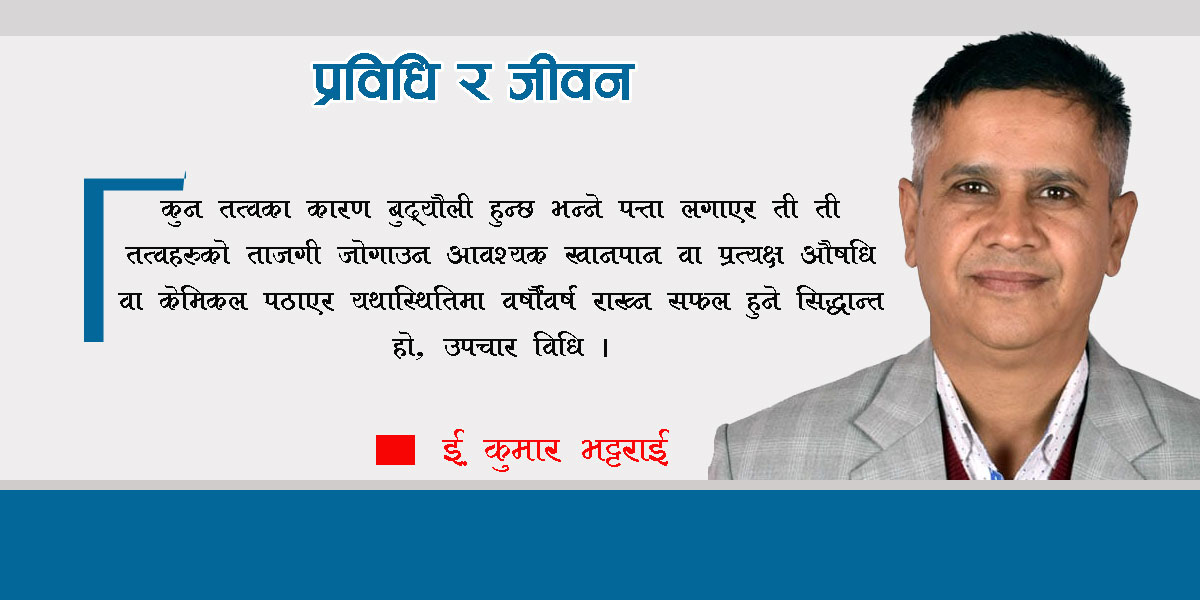 प्रविधि र जीवन

कुन तत्वका कारण बुढ्यौली हुन्छ भन्ने पत्ता लगाएर ती ती तत्वहरुको ताजगी जोगाउन आवश्यक खानपान वा प्रत्यक्ष औषधि वा केमिकल पठाएर यथास्थितिमा वर्षौंवर्ष राख्न सफल हुने सिद्धान्त हो, उपचार विधि ।

ई. कुमार भट्टराई